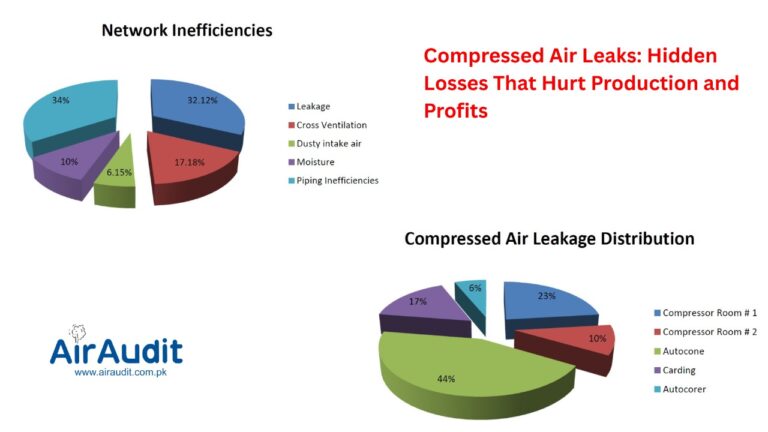 Network Inefficiencies

34%

32.12%

10%

6.15%

17.18%

Leakage
Cross Ventilation
Dusty intake air
Moisture
Piping Inefficiencies

Compressed Air Leaks: Hidden Losses That Hurt Production and Profits

Compressed Air Leakage Distribution

17%

6%

23%

10%

44%

Compressor Room # 1
Compressor Room # 2
Autocone
Carding
Autocorer

AirAudit
www.airaudit.com.pk